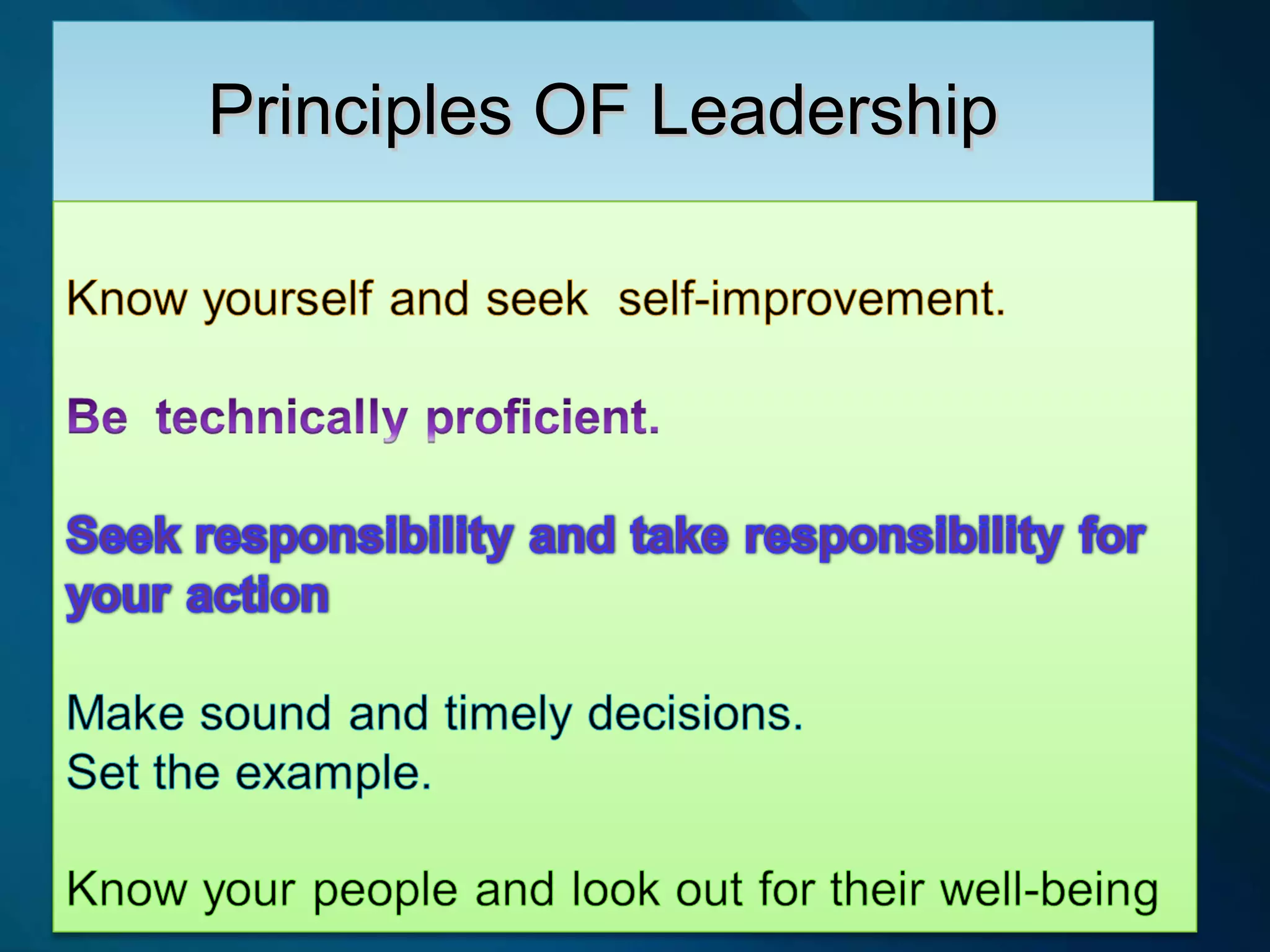 Principles OF Leadership

Know yourself and seek self-improvement.

Be technically proficient.

Seek responsibility and take responsibility for your action

Make sound and timely decisions.
Set the example.

Know your people and look out for their well-being